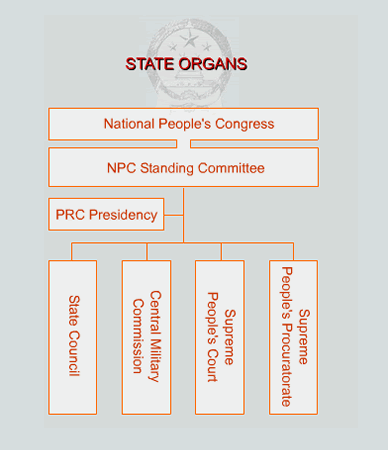 STATE ORGANS

National People's Congress

NPC Standing Committee

PRC Presidency

State Council

Central Military Commission

Supreme People's Court

Supreme People's Procuratorate